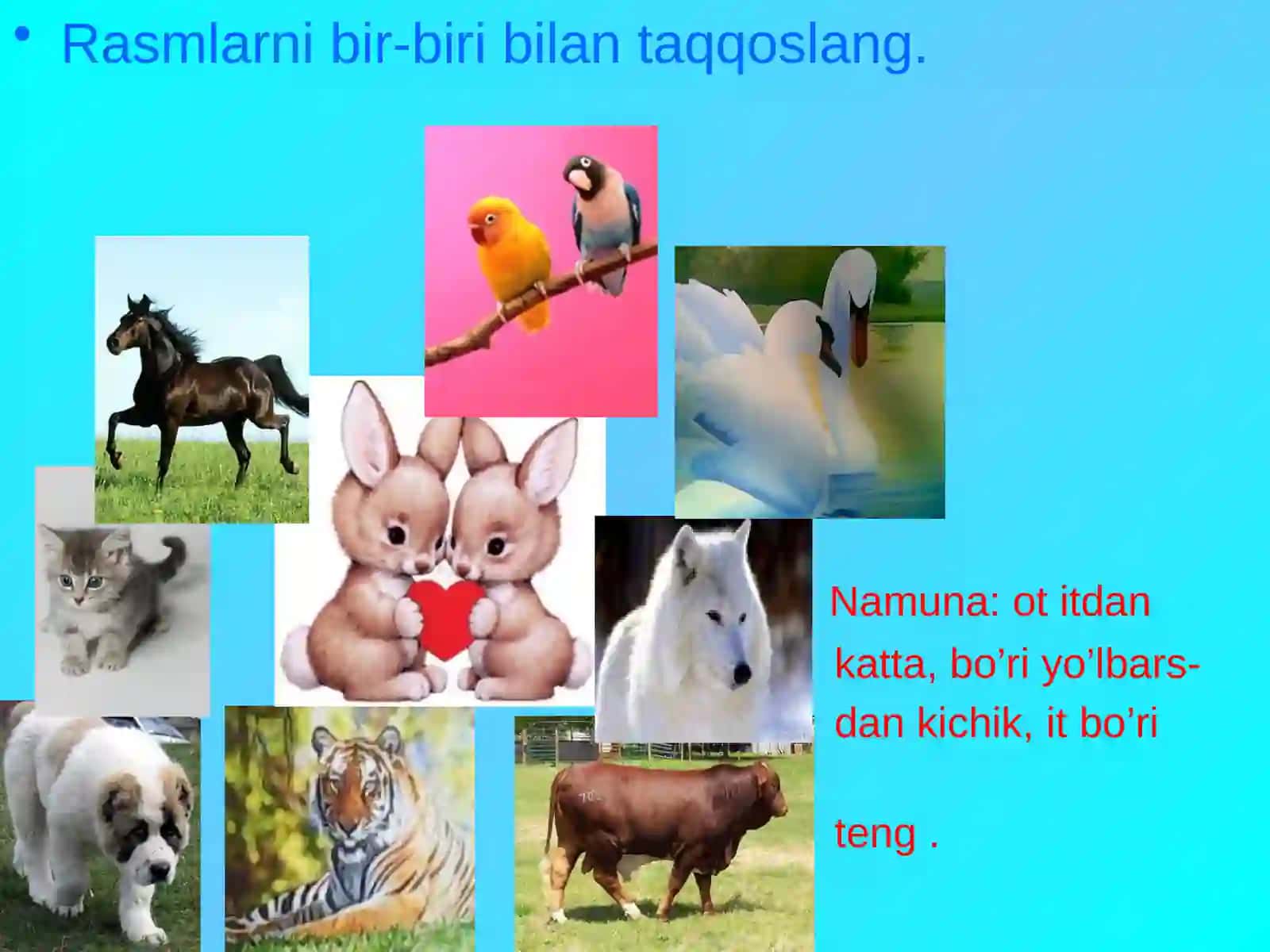 • Rasmlarni bir-biri bilan taqqoslang.

Namuna: ot itdan katta, bo’ri yo’lbarsdan kichik, it bo’ri

teng .